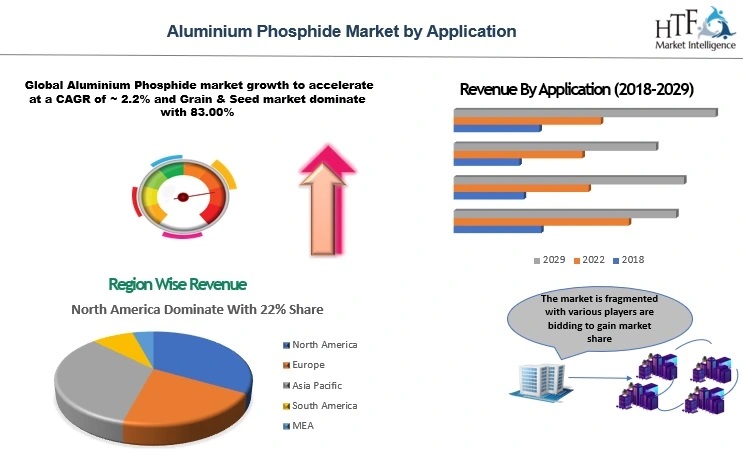 Aluminium Phosphide Market by Application

HTF Market Intelligence

Global Aluminium Phosphide market growth to accelerate at a CAGR of ~ 2.2% and Grain & Seed market dominate with 83.00%

Revenue By Application (2018-2029)

2029 2022 2018

Region Wise Revenue

North America Dominate With 22% Share

North America
Europe
Asia Pacific
South America
MEA

The market is fragmented with various players are bidding to gain market share